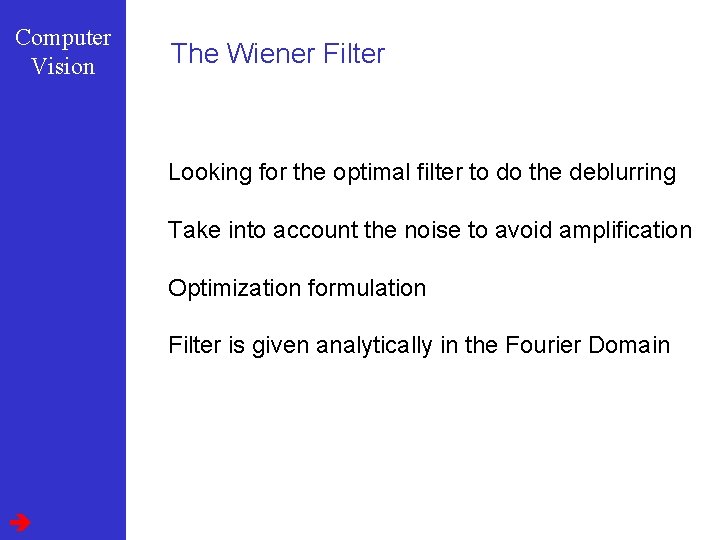 Computer Vision

The Wiener Filter

Looking for the optimal filter to do the deblurring

Take into account the noise to avoid amplification

Optimization formulation

Filter is given analytically in the Fourier Domain